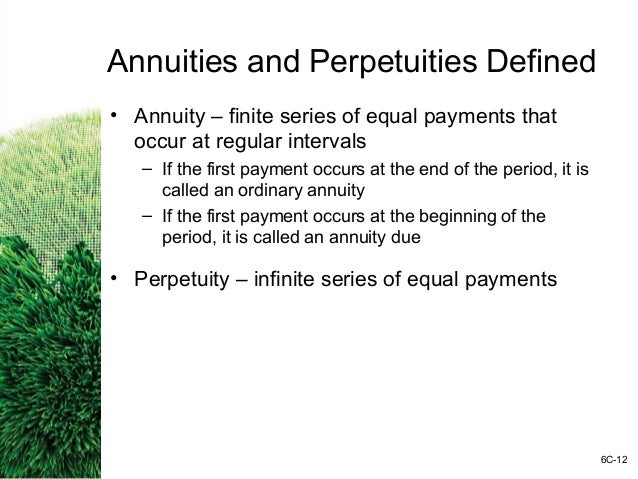 Annuities and Perpetuities Defined

• Annuity – finite series of equal payments that occur at regular intervals
  – If the first payment occurs at the end of the period, it is called an ordinary annuity
  – If the first payment occurs at the beginning of the period, it is called an annuity due

• Perpetuity – infinite series of equal payments

6C-12